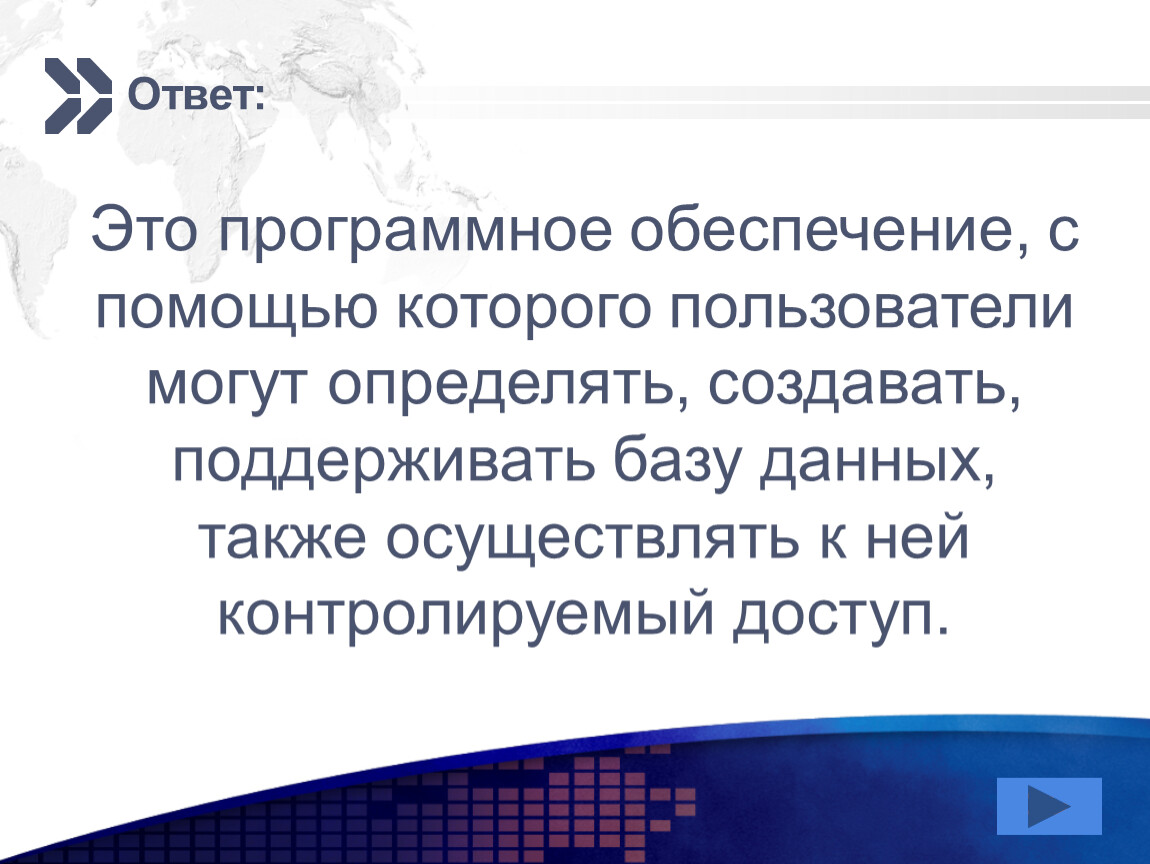 Ответ:

Это программное обеспечение, с помощью которого пользователи могут определять, создавать, поддерживать базу данных, также осуществлять к ней контролируемый доступ.